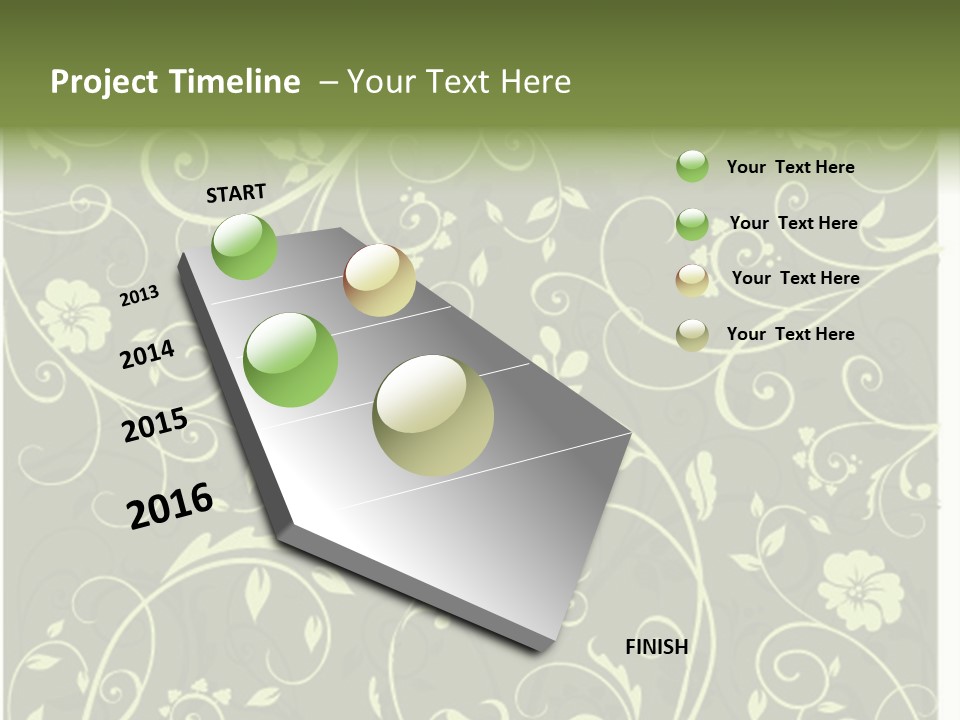 Project Timeline – Your Text Here

START

2013

2014

2015

2016

FINISH

Your Text Here

Your Text Here

Your Text Here

Your Text Here